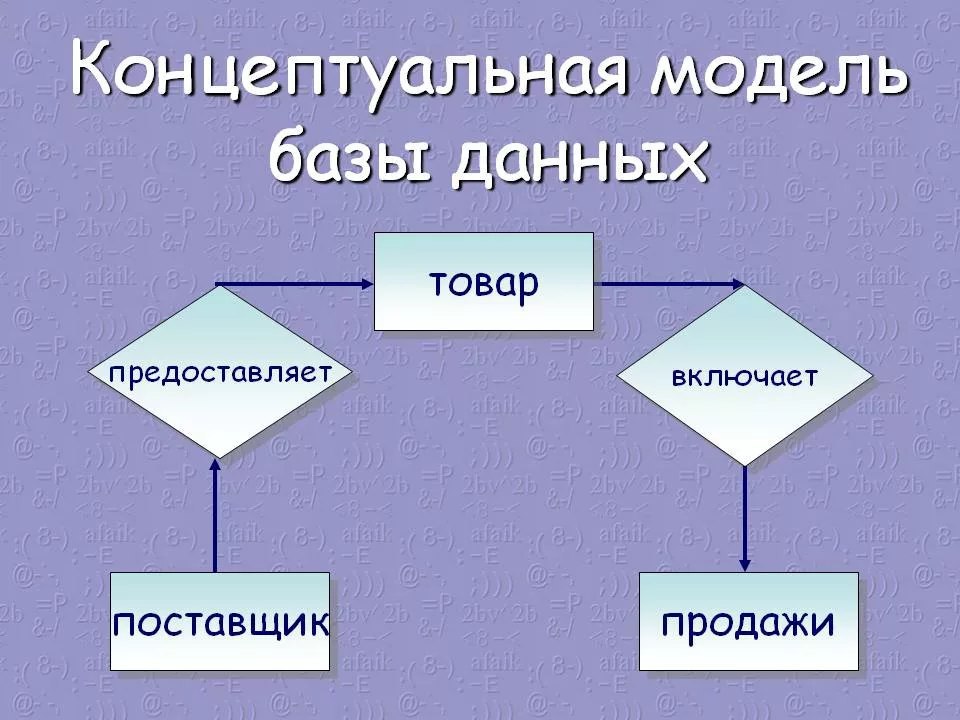 Концептуальная модель базы данных

товар

предоставляет

включает

поставщик

продажи